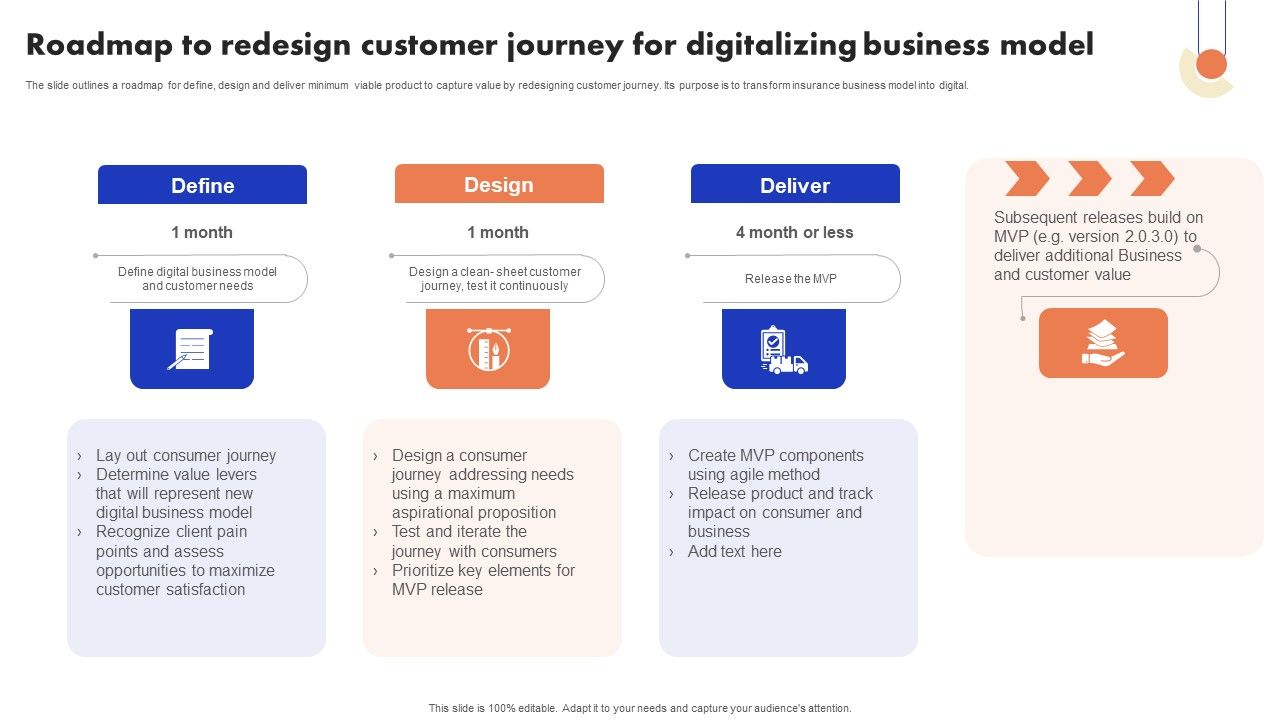 Roadmap to redesign customer journey for digitalizing business model

The slide outlines a roadmap for define, design and deliver minimum viable product to capture value by redesigning customer journey. Its purpose is to transform insurance business model into digital.

Define

1 month

Define digital business model and customer needs

› Lay out consumer journey
› Determine value levers that will represent new digital business model
› Recognize client pain points and assess opportunities to maximize customer satisfaction

Design

1 month

Design a clean- sheet customer journey, test it continuously

› Design a consumer journey addressing needs using a maximum aspirational proposition
› Test and iterate the journey with consumers
› Prioritize key elements for MVP release

Deliver

4 month or less

Release the MVP

› Create MVP components using agile method
› Release product and track impact on consumer and business
› Add text here

Subsequent releases build on MVP (e.g. version 2.0.3.0) to deliver additional Business and customer value

This slide is 100% editable. Adapt it to your needs and capture your audience's attention.